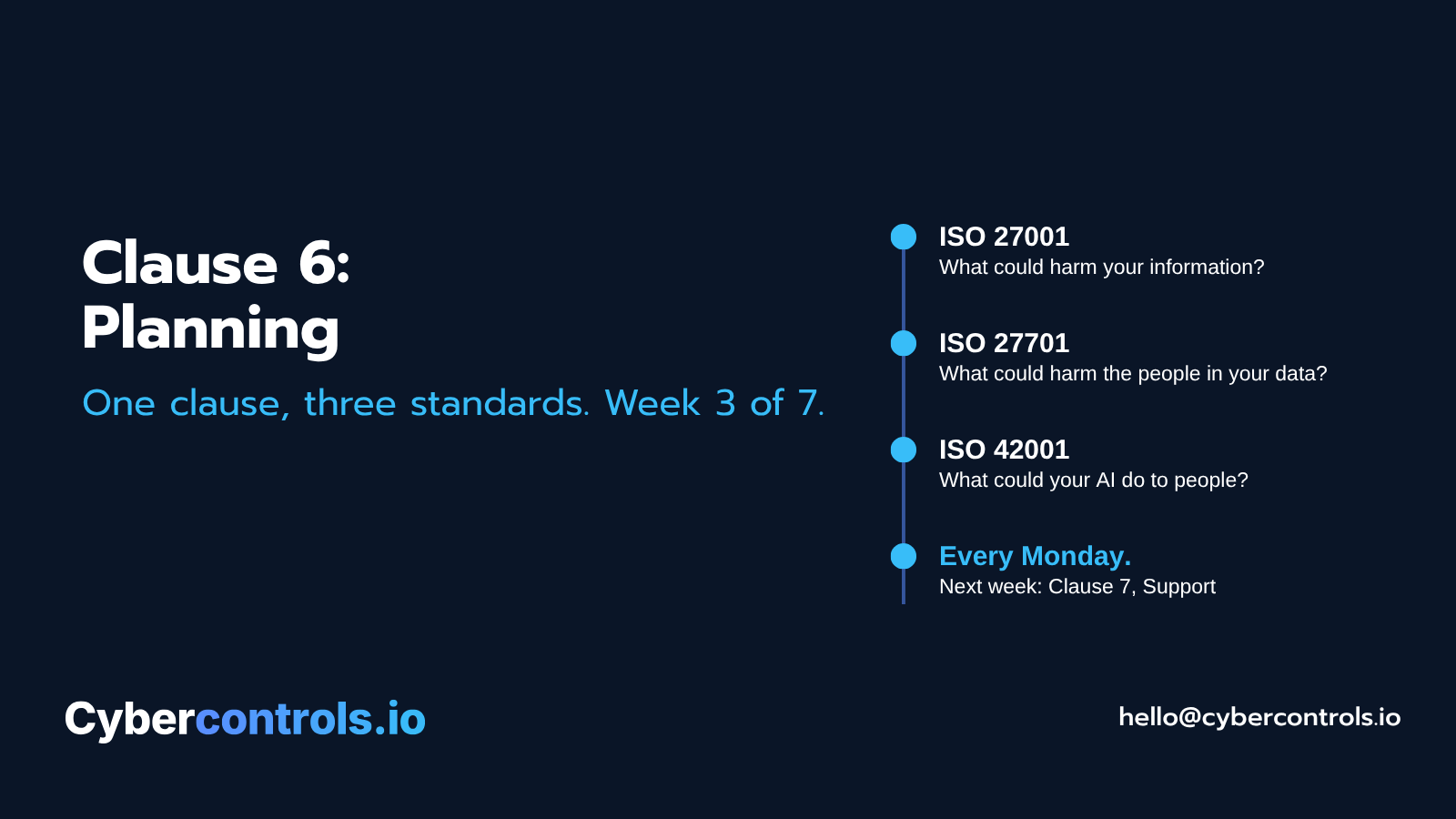 Clause 6:
Planning

One clause, three standards. Week 3 of 7.

ISO 27001
What could harm your information?

ISO 27701
What could harm the people in your data?

ISO 42001
What could your AI do to people?

Every Monday.
Next week: Clause 7, Support

Cybercontrols.io

hello@cybercontrols.io